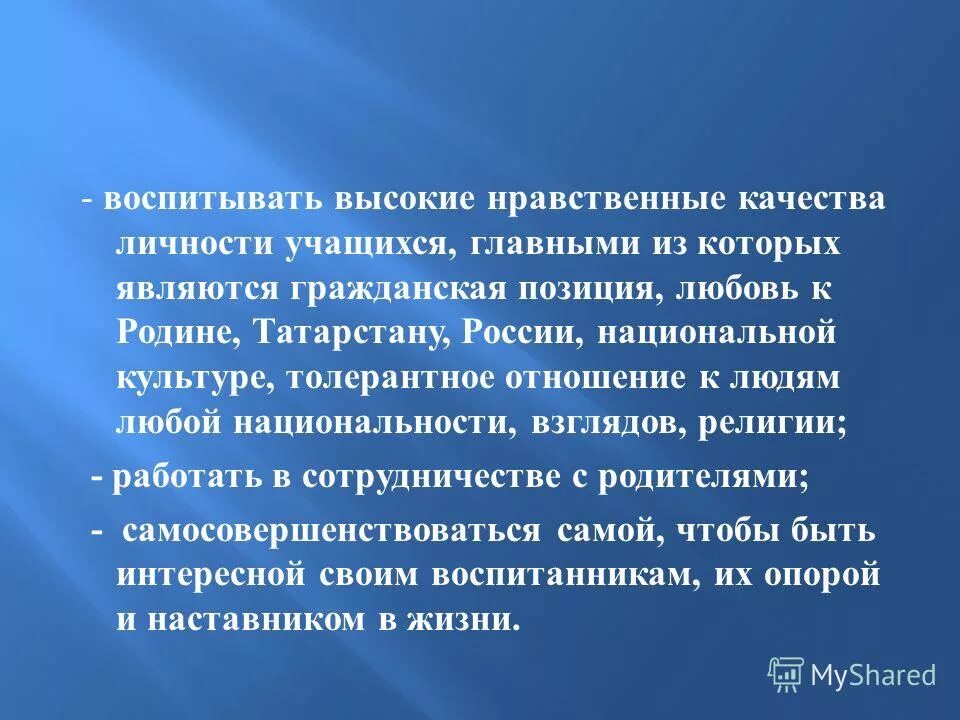 - воспитывать высокие нравственные качества личности учащихся, главными из которых являются гражданская позиция, любовь к Родине, Татарстану, России, национальной культуре, толерантное отношение к людям любой национальности, взглядов, религии;

- работать в сотрудничестве с родителями;

- самосовершенствоваться самой, чтобы быть интересной своим воспитанникам, их опорой и наставником в жизни.

MyShared